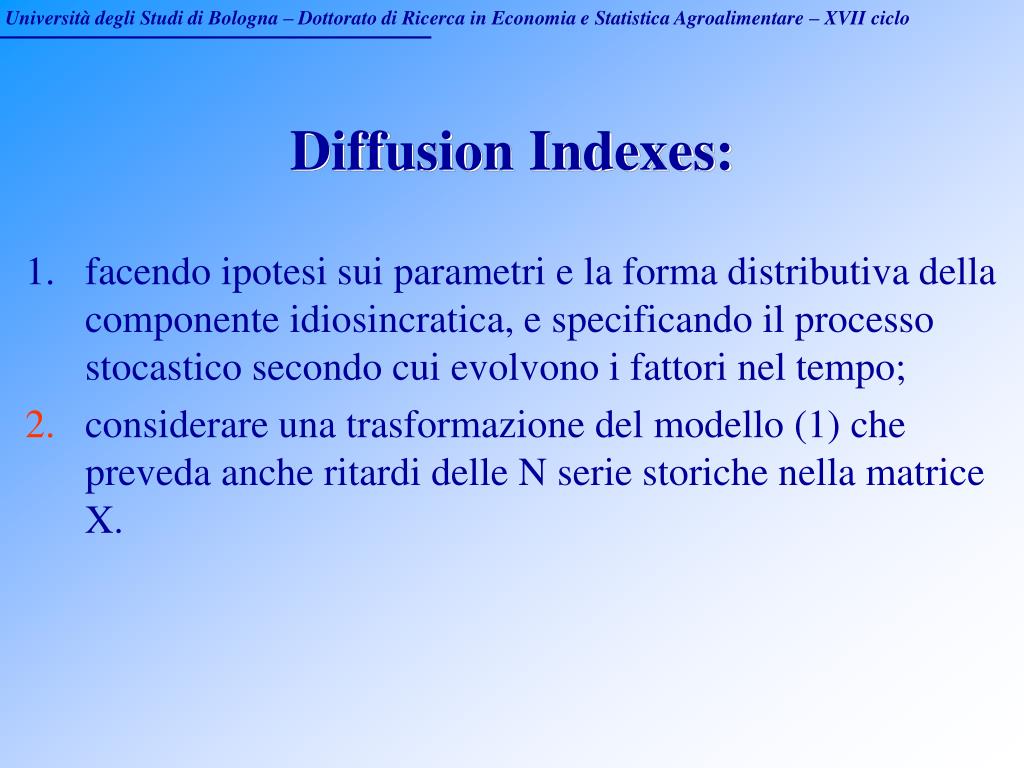 Università degli Studi di Bologna – Dottorato di Ricerca in Economia e Statistica Agroalimentare – XVII ciclo

Diffusion Indexes:

1. facendo ipotesi sui parametri e la forma distributiva della componente idiosincratica, e specificando il processo stocastico secondo cui evolvono i fattori nel tempo;
2. considerare una trasformazione del modello (1) che preveda anche ritardi delle N serie storiche nella matrice X.